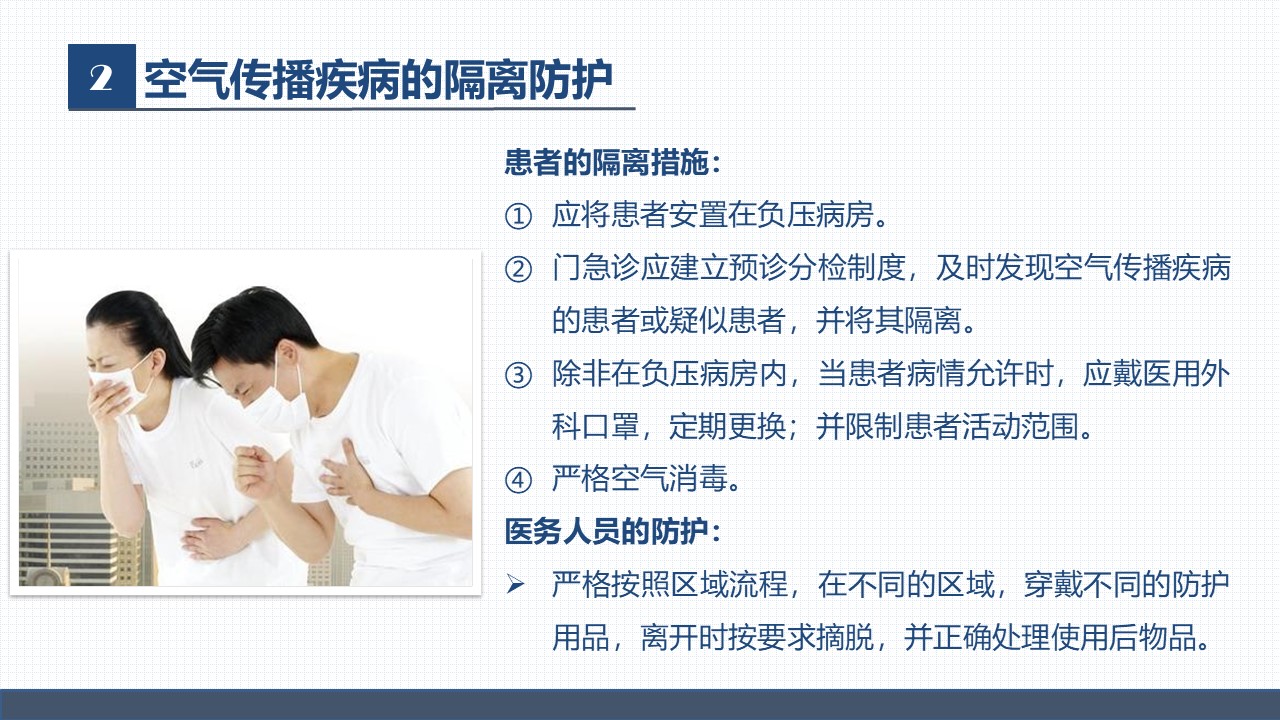 2 空气传播疾病的隔离防护

患者的隔离措施：

① 应将患者安置在负压病房。

② 门急诊应建立预诊分检制度，及时发现空气传播疾病的患者或疑似患者，并将其隔离。

③ 除非在负压病房内，当患者病情允许时，应戴医用外科口罩，定期更换；并限制患者活动范围。

④ 严格空气消毒。

医务人员的防护：

➢ 严格按照区域流程，在不同的区域，穿戴不同的防护用品，离开时按要求摘脱，并正确处理使用后物品。